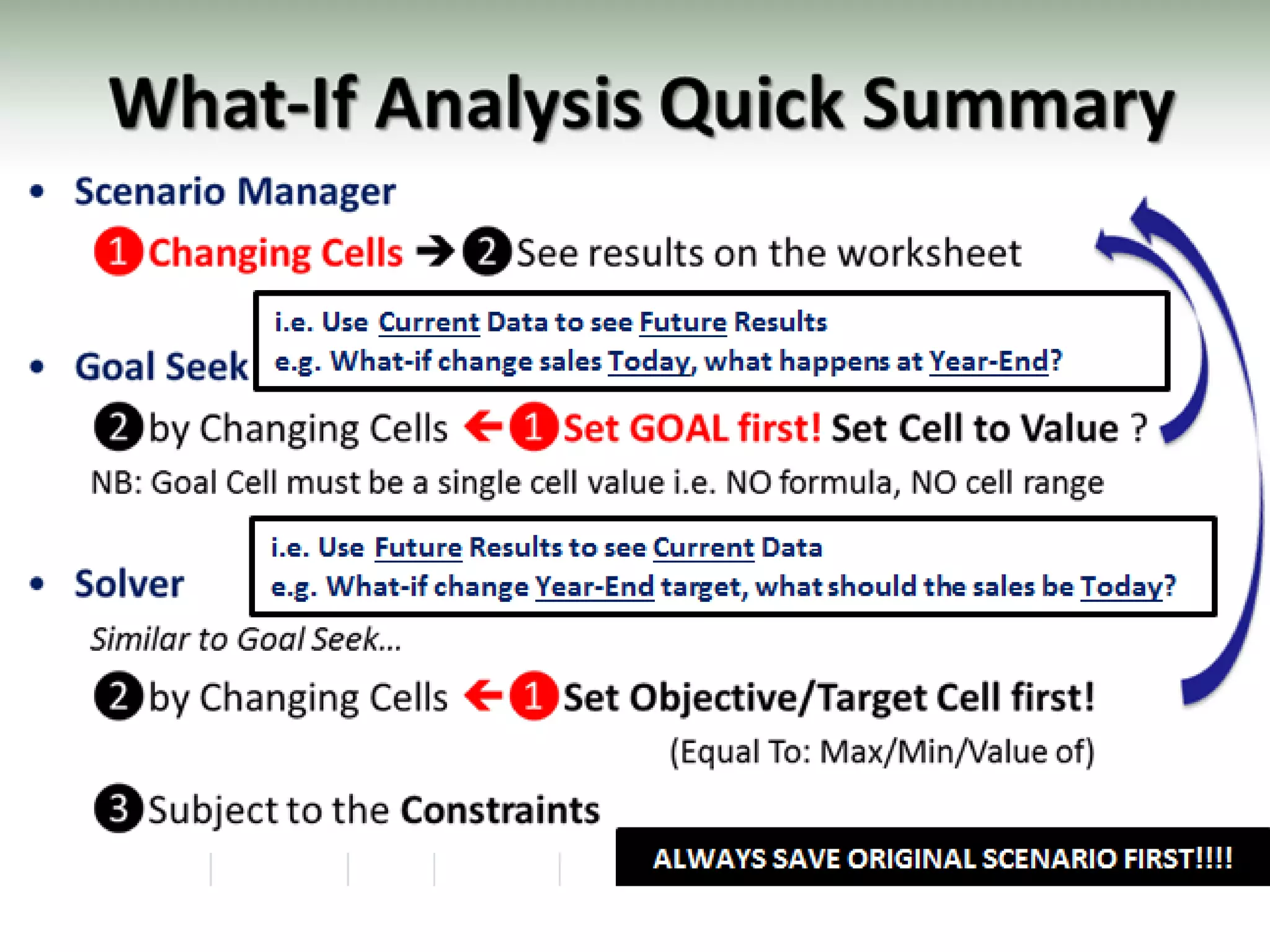 What-If Analysis Quick Summary

• Scenario Manager

1 Changing Cells → 2 See results on the worksheet

i.e. Use Current Data to see Future Results
e.g. What-if change sales Today, what happens at Year-End?

• Goal Seek

2 by Changing Cells ← 1 Set GOAL first! Set Cell to Value ?

NB: Goal Cell must be a single cell value i.e. NO formula, NO cell range

i.e. Use Future Results to see Current Data
e.g. What-if change Year-End target, what should the sales be Today?

• Solver

Similar to Goal Seek...

2 by Changing Cells ← 1 Set Objective/Target Cell first!

(Equal To: Max/Min/Value of)

3 Subject to the Constraints

ALWAYS SAVE ORIGINAL SCENARIO FIRST!!!!